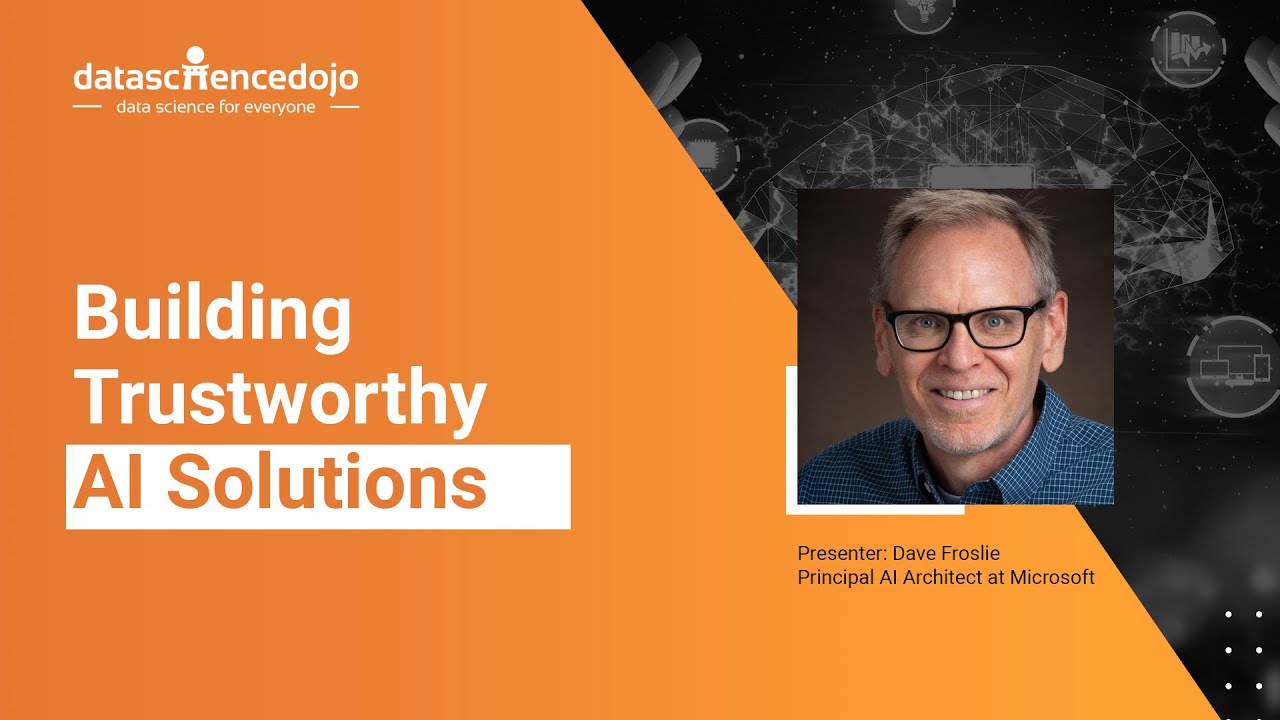 datasciencedojo
data science for everyone

Building Trustworthy AI Solutions

Presenter: Dave Froslie
Principal AI Architect at Microsoft